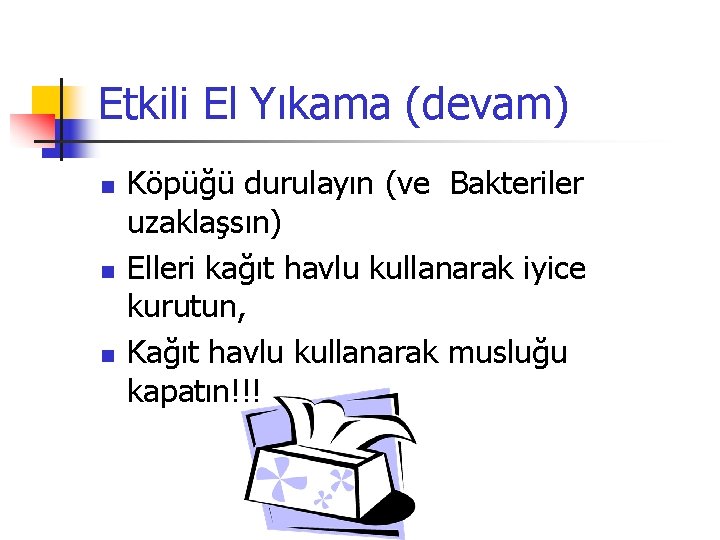 Etkili El Yıkama (devam)

- Köpüğü durulayın (ve  Bakteriler uzaklaşsın)
- Elleri kağıt havlu kullanarak iyice kurutun,
- Kağıt havlu kullanarak musluğu kapatın!!!